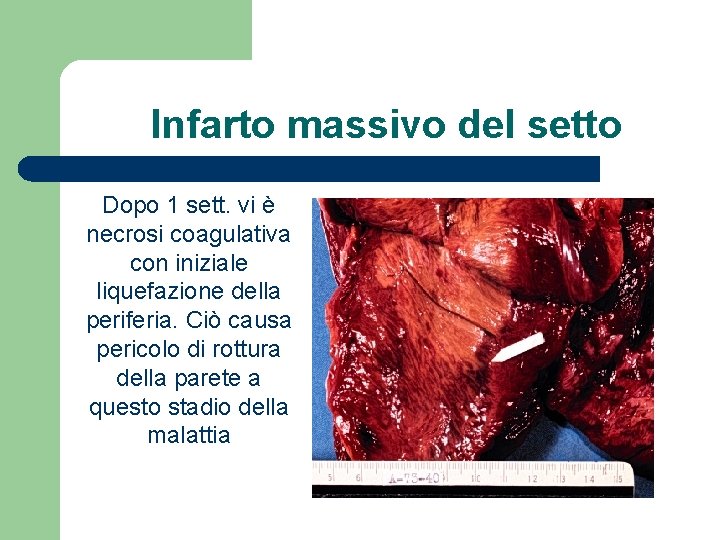 Infarto massivo del setto

Dopo 1 sett. vi è necrosi coagulativa con iniziale liquefazione della periferia. Ciò causa pericolo di rottura della parete a questo stadio della malattia

5 6 A-73-40 10 12 13 14 15